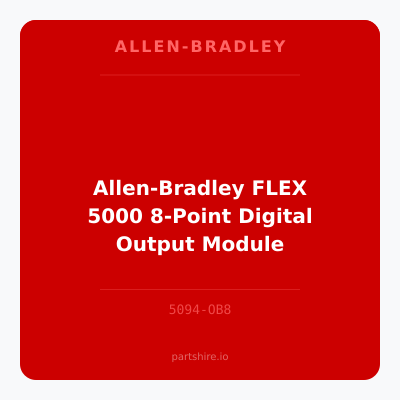 ALLEN-BRADLEY

Allen-Bradley FLEX 5000 8-Point Digital Output Module

5094-OB8

partshire.io